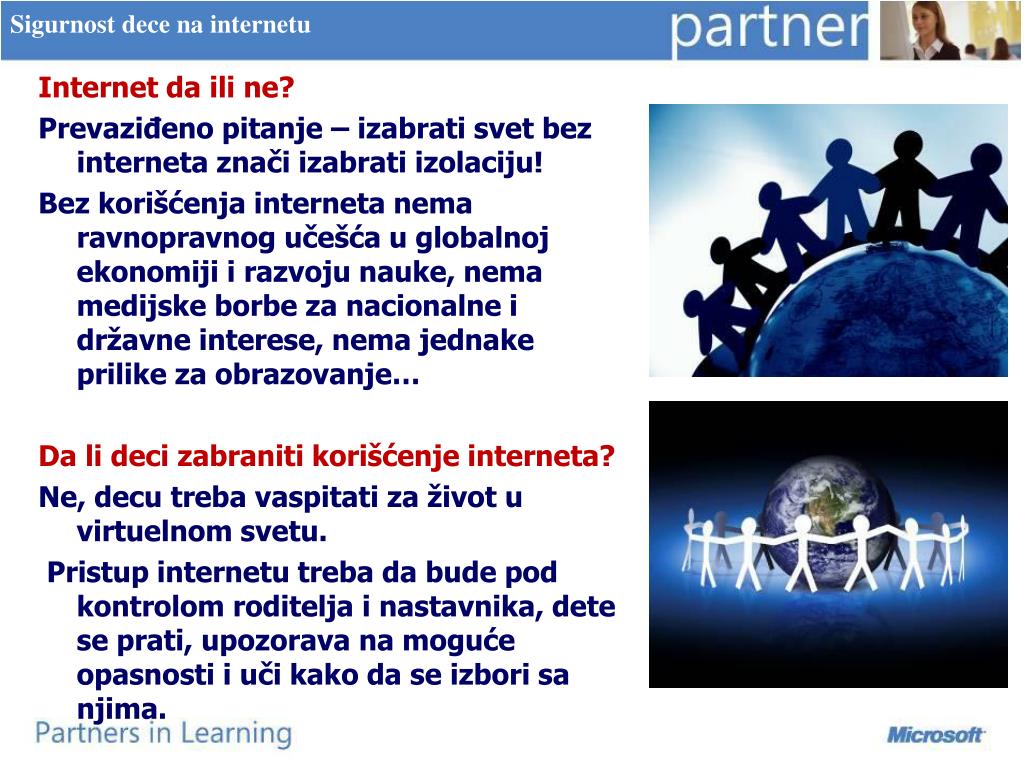 Sigurnost dece na internetu

partner

Internet da ili ne?

Prevaziđeno pitanje – izabrati svet bez interneta znači izabrati izolaciju!

Bez korišćenja interneta nema ravnopravnog učešća u globalnoj ekonomiji i razvoju nauke, nema medijske borbe za nacionalne i državne interese, nema jednake prilike za obrazovanje…

Da li deci zabraniti korišćenje interneta?

Ne, decu treba vaspitati za život u virtuelnom svetu.

Pristup internetu treba da bude pod kontrolom roditelja i nastavnika, dete se prati, upozorava na moguće opasnosti i uči kako da se izbori sa njima.

Partners in Learning

Microsoft